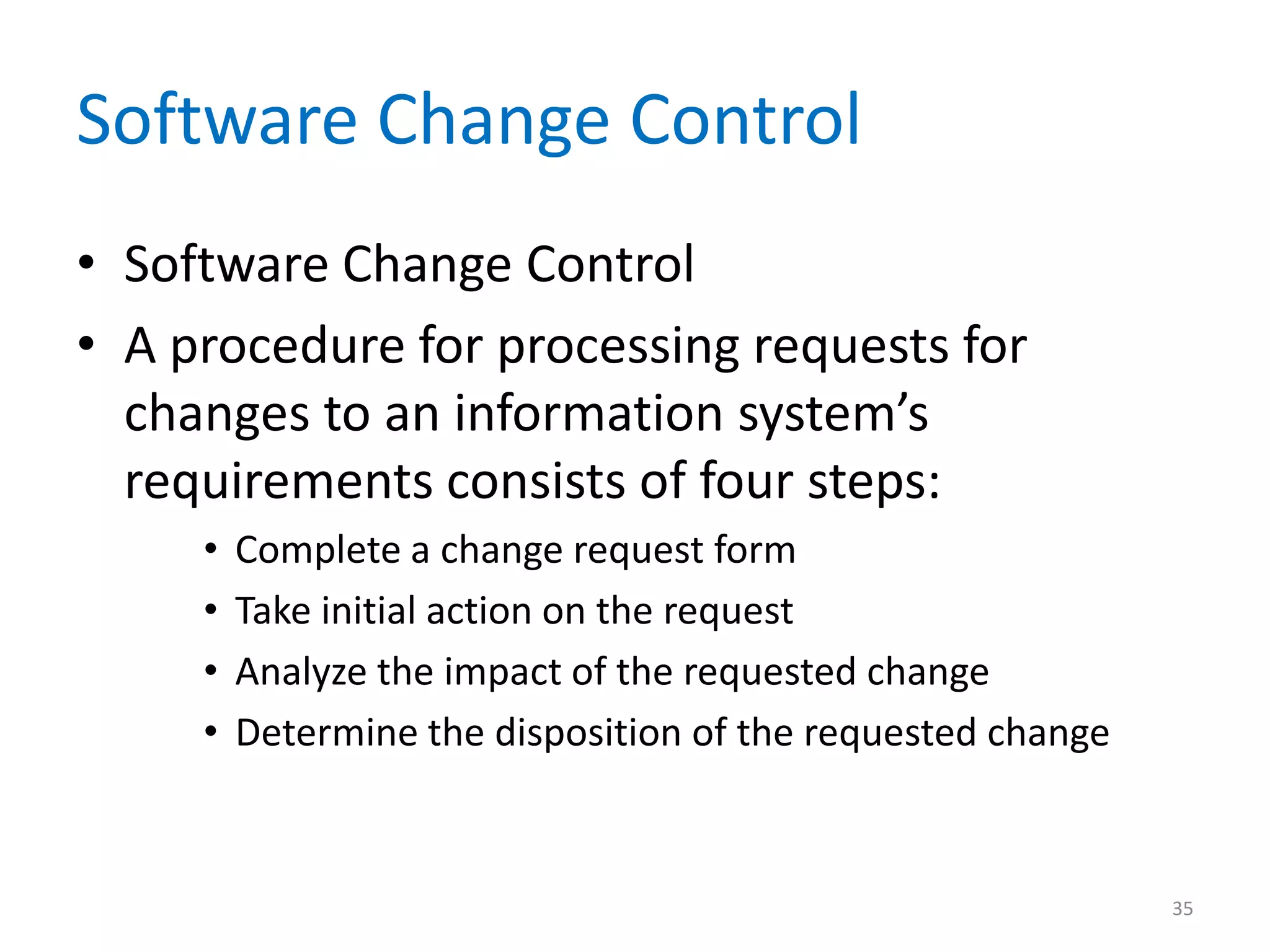 Software Change Control

• Software Change Control
• A procedure for processing requests for changes to an information system’s requirements consists of four steps:
  • Complete a change request form
  • Take initial action on the request
  • Analyze the impact of the requested change
  • Determine the disposition of the requested change

35